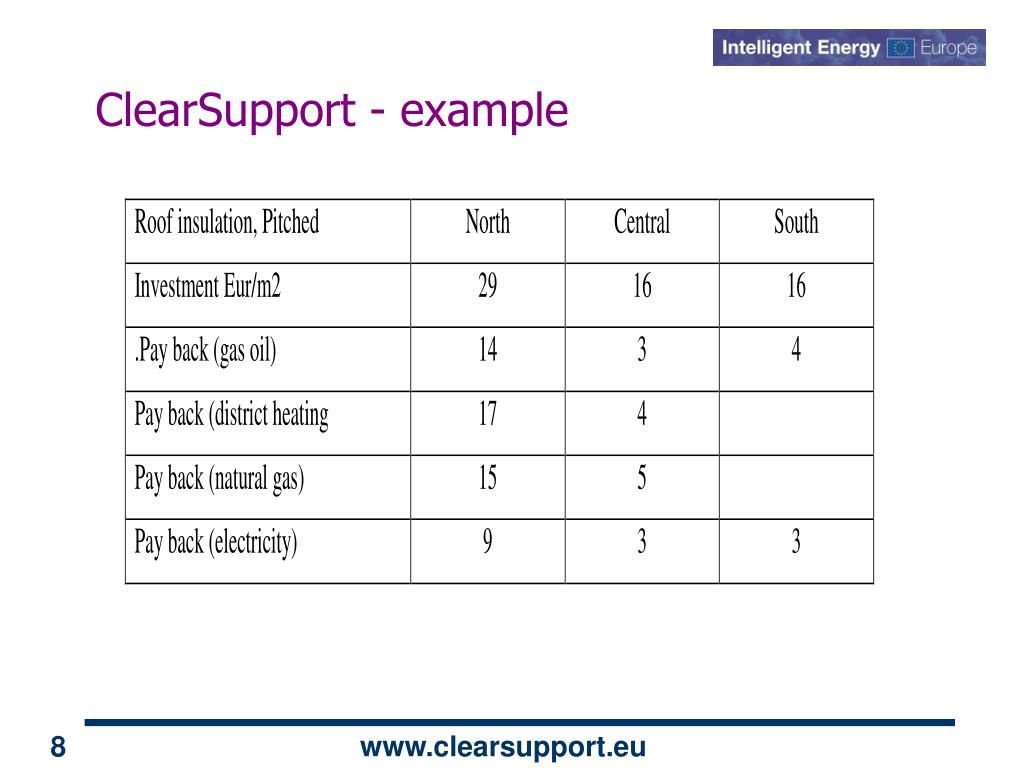 Intelligent Energy Europe

ClearSupport - example

| Roof insulation, Pitched | North | Central | South |
|---|---|---|---|
| Investment Eur/m2 | 29 | 16 | 16 |
| .Pay back (gas oil) | 14 | 3 | 4 |
| Pay back (district heating | 17 | 4 | |
| Pay back (natural gas) | 15 | 5 | |
| Pay back (electricity) | 9 | 3 | 3 |

8

www.clearsupport.eu